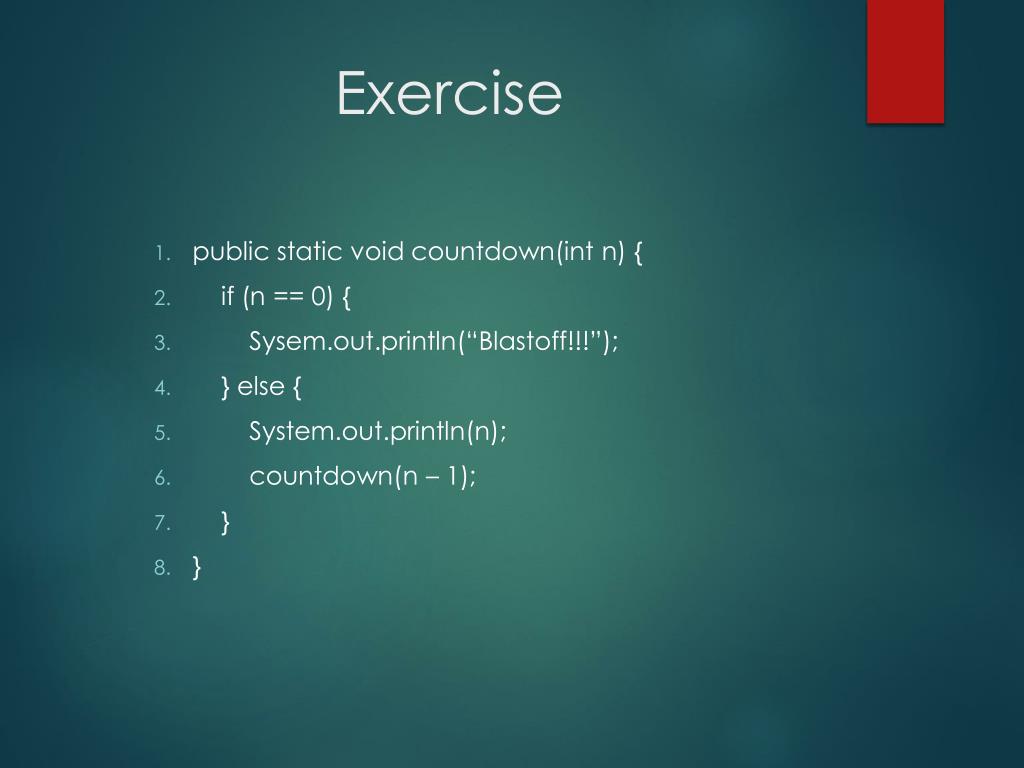 Exercise

1. public static void countdown(int n) {
2. if (n == 0) {
3. Sysem.out.println(“Blastoff!!!”);
4. } else {
5. System.out.println(n);
6. countdown(n – 1);
7. }
8. }